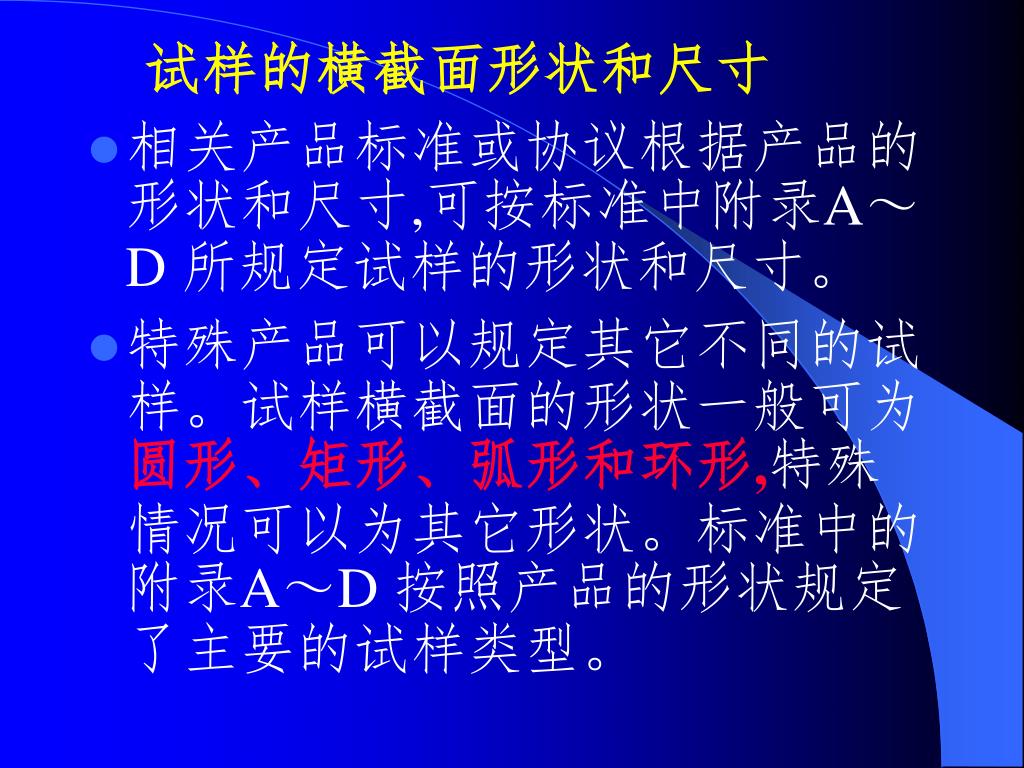 试样的横截面形状和尺寸

相关产品标准或协议根据产品的形状和尺寸,可按标准中附录A～D 所规定试样的形状和尺寸。

特殊产品可以规定其它不同的试样。试样横截面的形状一般可为圆形、矩形、弧形和环形,特殊情况可以为其它形状。标准中的附录A～D 按照产品的形状规定了主要的试样类型。